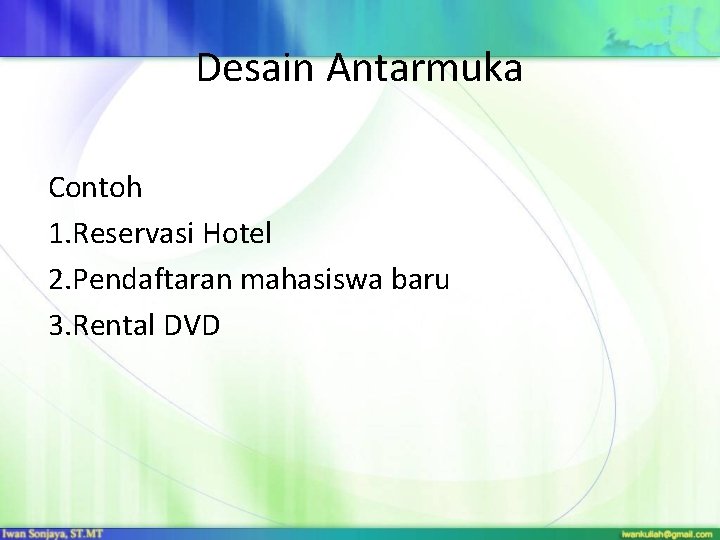 Desain Antarmuka

Contoh
1.Reservasi Hotel
2.Pendaftaran mahasiswa baru
3.Rental DVD

Iwan Sonjaya, ST.MT
iwankuliah@gmail.com